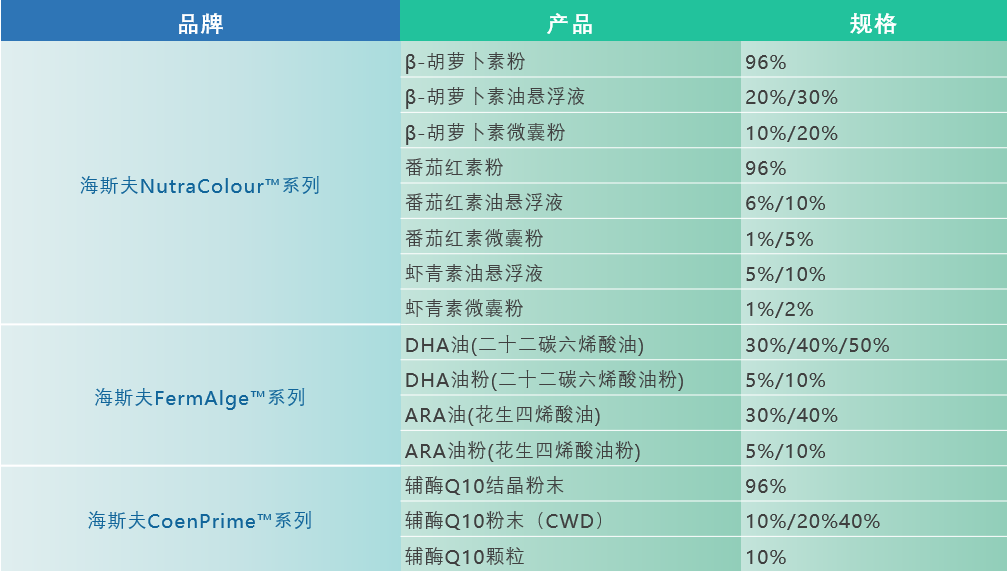 | 品牌 | 产品 | 规格 |
|---|---|---|
| 海斯夫NutraColour™系列 | β-胡萝卜素粉 | 96% |
| | β-胡萝卜素油悬浮液 | 20%/30% |
| | β-胡萝卜素微囊粉 | 10%/20% |
| | 番茄红素粉 | 96% |
| | 番茄红素油悬浮液 | 6%/10% |
| | 番茄红素微囊粉 | 1%/5% |
| | 虾青素油悬浮液 | 5%/10% |
| | 虾青素微囊粉 | 1%/2% |
| 海斯夫FermAlge™系列 | DHA油(二十二碳六烯酸油) | 30%/40%/50% |
| | DHA油粉(二十二碳六烯酸油粉) | 5%/10% |
| | ARA油(花生四烯酸油) | 30%/40% |
| | ARA油粉(花生四烯酸油粉) | 5%/10% |
| 海斯夫CoenPrime™系列 | 辅酶Q10结晶粉末 | 96% |
| | 辅酶Q10粉末（CWD） | 10%/20%40% |
| | 辅酶Q10颗粒 | 10% |